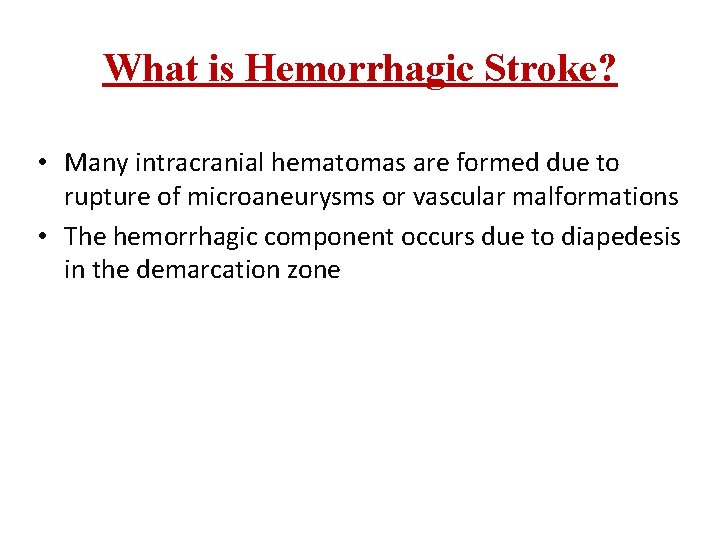 What is Hemorrhagic Stroke?

• Many intracranial hematomas are formed due to rupture of microaneurysms or vascular malformations
• The hemorrhagic component occurs due to diapedesis in the demarcation zone